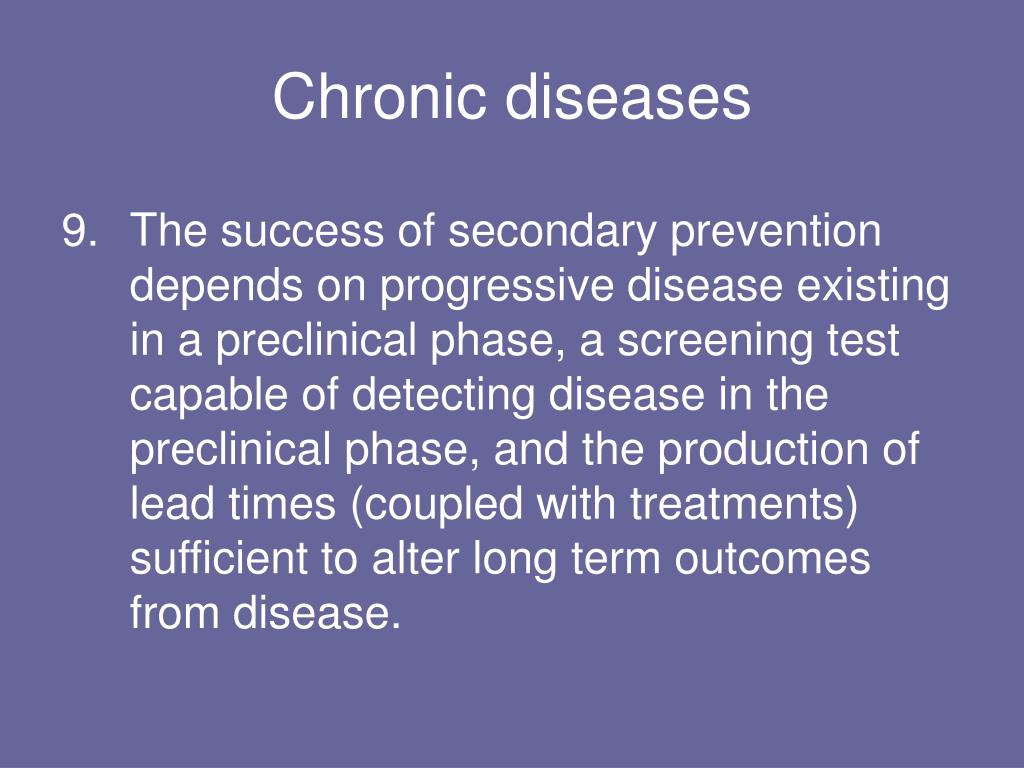 Chronic diseases

9. The success of secondary prevention depends on progressive disease existing in a preclinical phase, a screening test capable of detecting disease in the preclinical phase, and the production of lead times (coupled with treatments) sufficient to alter long term outcomes from disease.